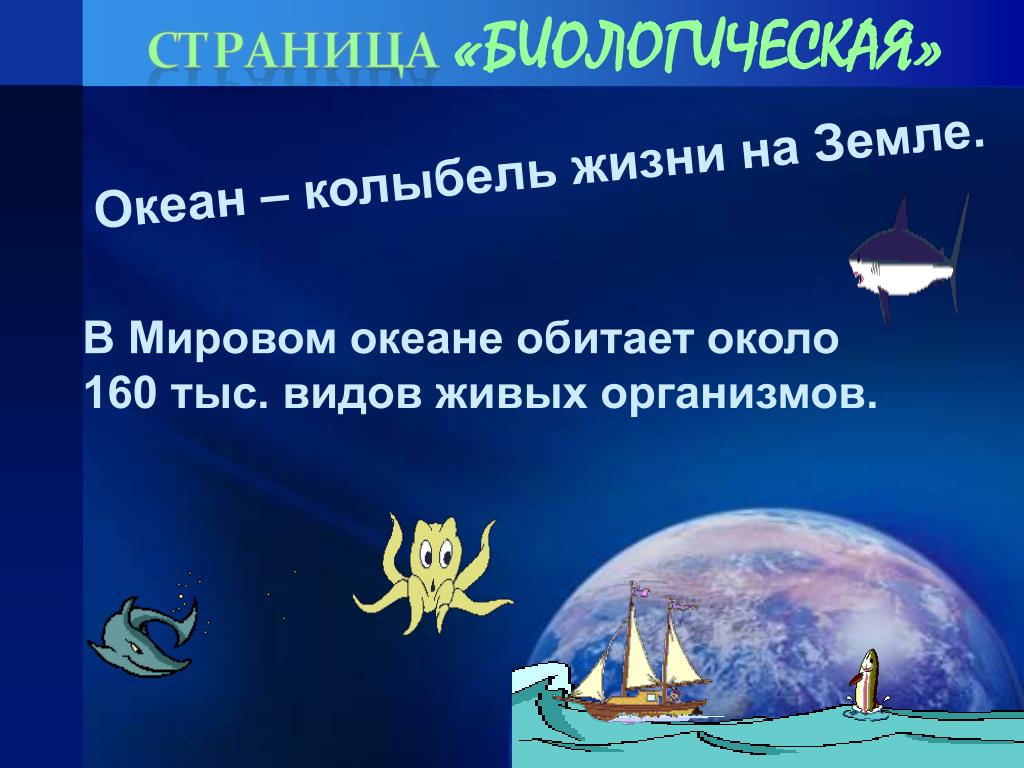 СТРАНИЦА «БИОЛОГИЧЕСКАЯ»

Океан – колыбель жизни на Земле.

В Мировом океане обитает около 160 тыс. видов живых организмов.